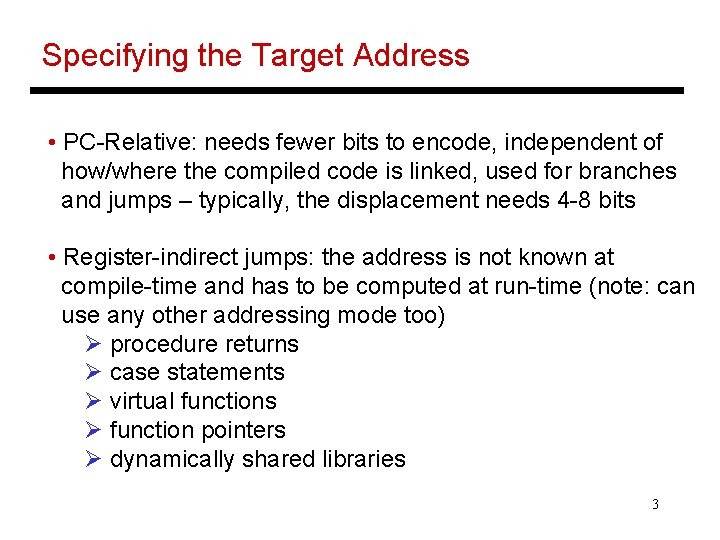 Specifying the Target Address

• PC-Relative: needs fewer bits to encode, independent of how/where the compiled code is linked, used for branches and jumps – typically, the displacement needs 4-8 bits

• Register-indirect jumps: the address is not known at compile-time and has to be computed at run-time (note: can use any other addressing mode too)
➢ procedure returns
➢ case statements
➢ virtual functions
➢ function pointers
➢ dynamically shared libraries

3